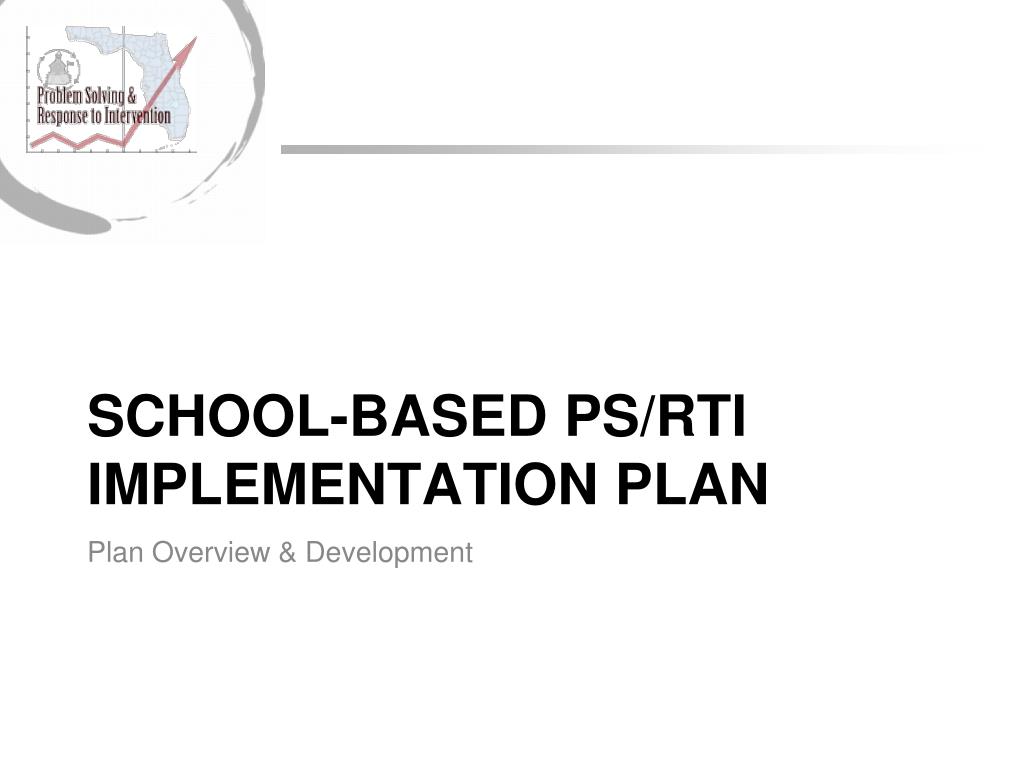 Problem Solving &
Response to Intervention

SCHOOL-BASED PS/RTI IMPLEMENTATION PLAN

Plan Overview & Development